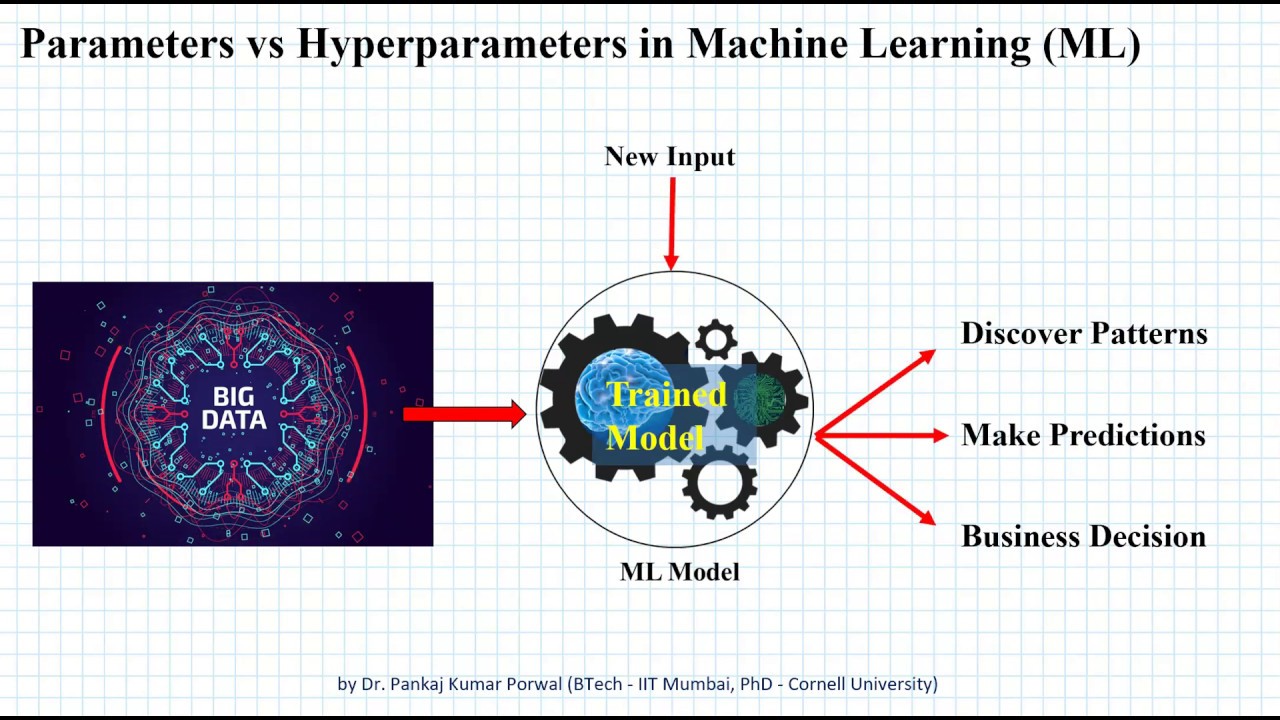 Parameters vs Hyperparameters in Machine Learning (ML)

New Input

BIG DATA

Trained Model

ML Model

Discover Patterns

Make Predictions

Business Decision

by Dr. Pankaj Kumar Porwal (BTech - IIT Mumbai, PhD - Cornell University)